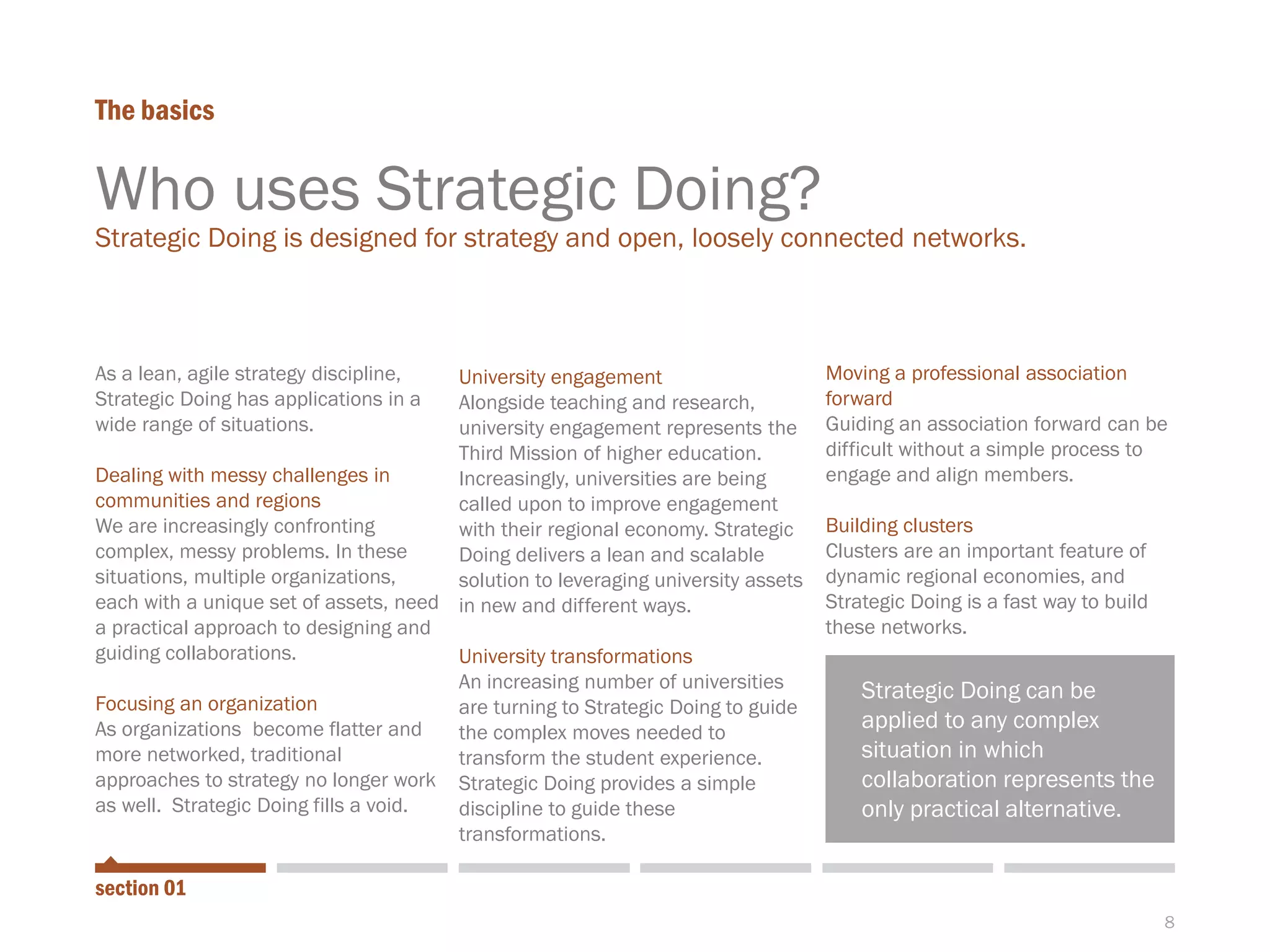 The basics

Who uses Strategic Doing?

Strategic Doing is designed for strategy and open, loosely connected networks.

As a lean, agile strategy discipline, Strategic Doing has applications in a wide range of situations.

Dealing with messy challenges in communities and regions
We are increasingly confronting complex, messy problems. In these situations, multiple organizations, each with a unique set of assets, need a practical approach to designing and guiding collaborations.

Focusing an organization
As organizations become flatter and more networked, traditional approaches to strategy no longer work as well. Strategic Doing fills a void.

University engagement
Alongside teaching and research, university engagement represents the Third Mission of higher education. Increasingly, universities are being called upon to improve engagement with their regional economy. Strategic Doing delivers a lean and scalable solution to leveraging university assets in new and different ways.

University transformations
An increasing number of universities are turning to Strategic Doing to guide the complex moves needed to transform the student experience. Strategic Doing provides a simple discipline to guide these transformations.

Moving a professional association forward
Guiding an association forward can be difficult without a simple process to engage and align members.

Building clusters
Clusters are an important feature of dynamic regional economies, and Strategic Doing is a fast way to build these networks.

Strategic Doing can be applied to any complex situation in which collaboration represents the only practical alternative.

section 01

8